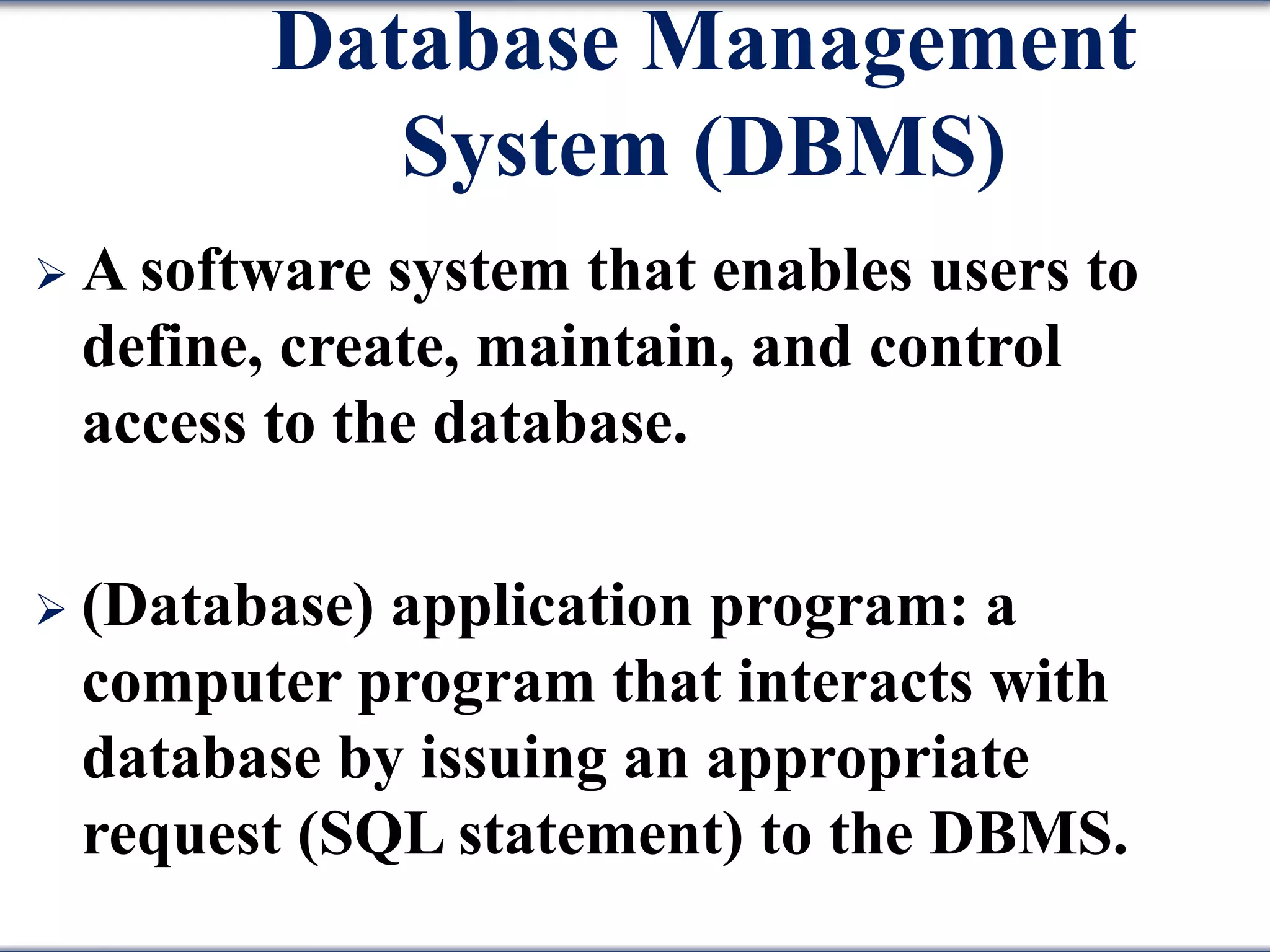 Database Management System (DBMS)

➢ A software system that enables users to define, create, maintain, and control access to the database.

➢ (Database) application program: a computer program that interacts with database by issuing an appropriate request (SQL statement) to the DBMS.